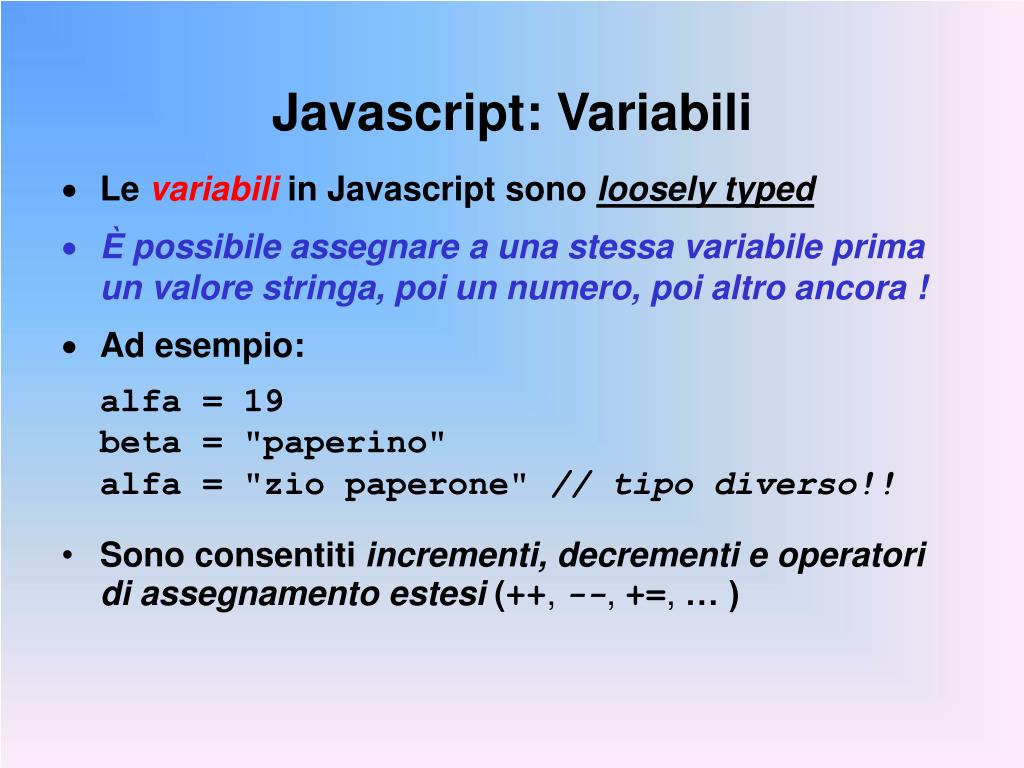 Javascript: Variabili

• Le variabili in Javascript sono loosely typed

• È possibile assegnare a una stessa variabile prima un valore stringa, poi un numero, poi altro ancora !

• Ad esempio:

alfa = 19
beta = "paperino"
alfa = "zio paperone" // tipo diverso!!

• Sono consentiti incrementi, decrementi e operatori di assegnamento estesi (++, --, +=, … )